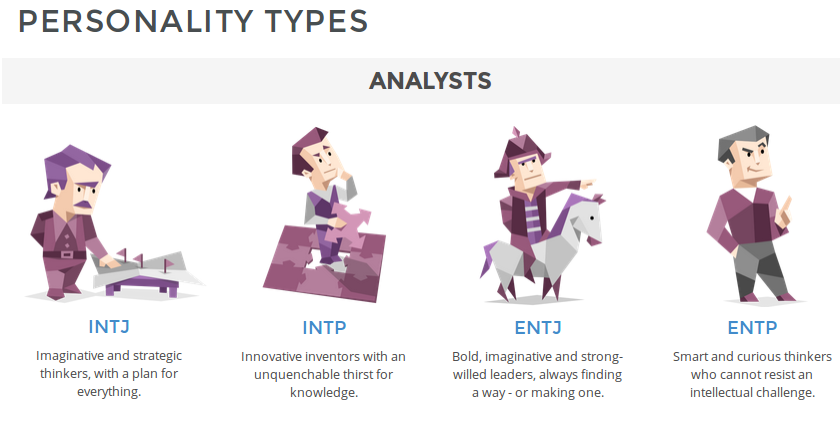 PERSONALITY TYPES

ANALYSTS

INTJ

Imaginative and strategic thinkers, with a plan for everything.

INTP

Innovative inventors with an unquenchable thirst for knowledge.

ENTJ

Bold, imaginative and strong-willed leaders, always finding a way - or making one.

ENTP

Smart and curious thinkers who cannot resist an intellectual challenge.